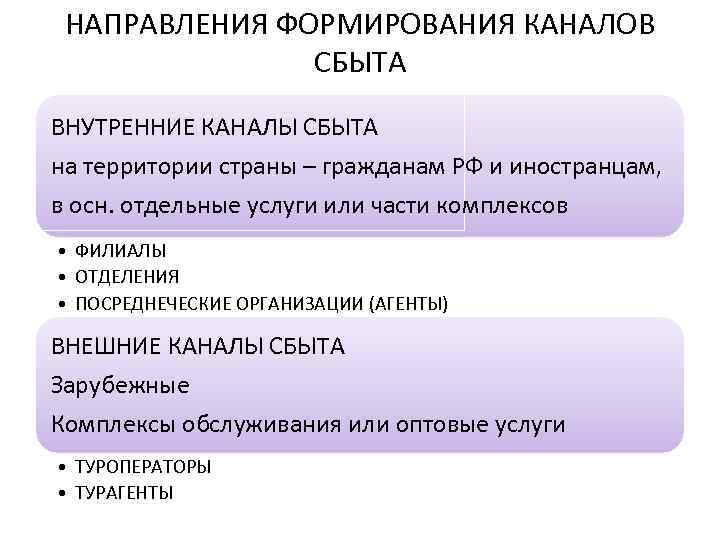 НАПРАВЛЕНИЯ ФОРМИРОВАНИЯ КАНАЛОВ СБЫТА

ВНУТРЕННИЕ КАНАЛЫ СБЫТА

на территории страны – гражданам РФ и иностранцам, в осн. отдельные услуги или части комплексов

• ФИЛИАЛЫ
• ОТДЕЛЕНИЯ
• ПОСРЕДНЕЧЕСКИЕ ОРГАНИЗАЦИИ (АГЕНТЫ)

ВНЕШНИЕ КАНАЛЫ СБЫТА

Зарубежные

Комплексы обслуживания или оптовые услуги

• ТУРОПЕРАТОРЫ
• ТУРАГЕНТЫ